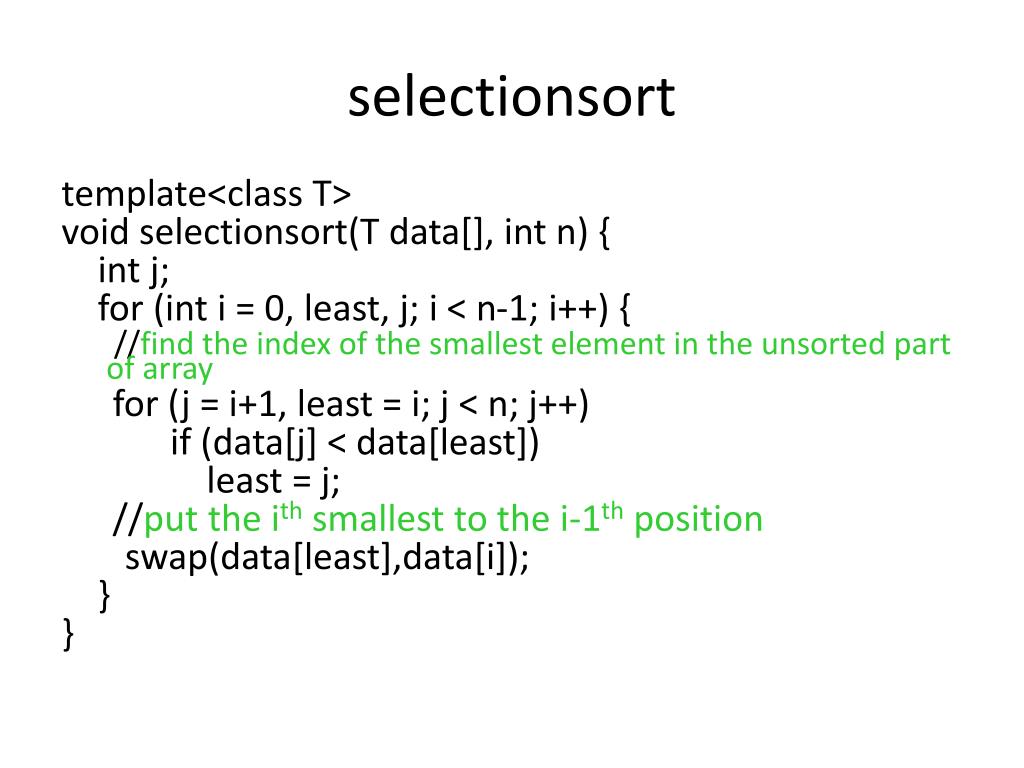 selectionsort

template<class T>
void selectionsort(T data[], int n) {
int j;
for (int i = 0, least, j; i < n-1; i++) {
//find the index of the smallest element in the unsorted part of array
for (j = i+1, least = i; j < n; j++)
if (data[j] < data[least])
least = j;
//put the i$^{th}$ smallest to the i-1$^{th}$ position
swap(data[least],data[i]);
}
}